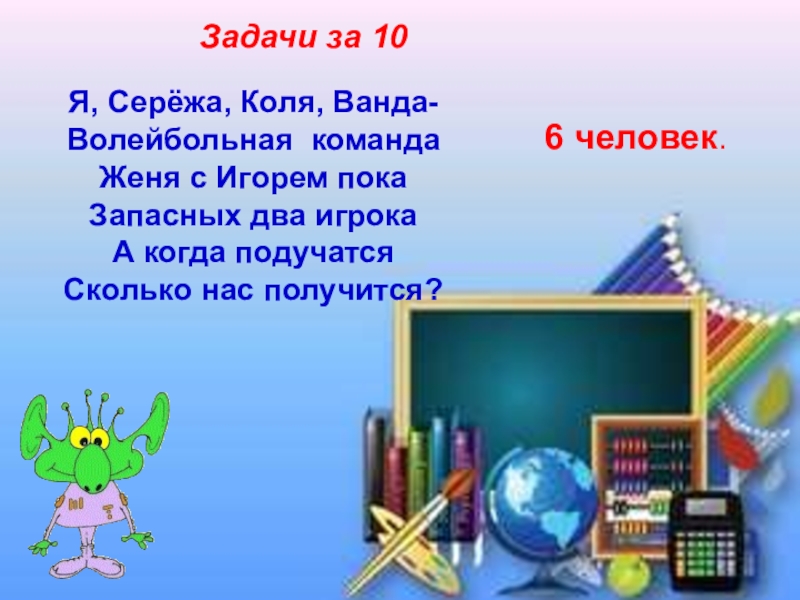 Задачи за 10

Я, Серёжа, Коля, Ванда-
Волейбольная команда
Женя с Игорем пока
Запасных два игрока
А когда подучатся
Сколько нас получится?

6 человек.